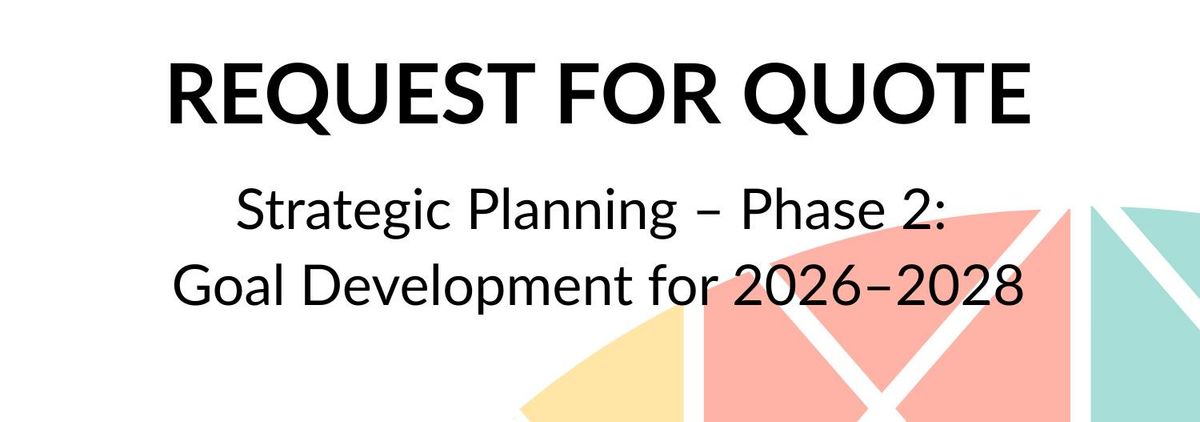 REQUEST FOR QUOTE

Strategic Planning – Phase 2: Goal Development for 2026–2028